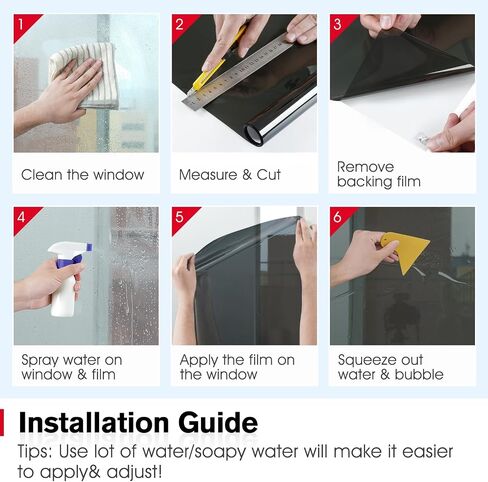 1
Clean the window

2
Measure & Cut

3
Remove backing film

4
Spray water on window & film

5
Apply the film on the window

6
Squeeze out water & bubble

Installation Guide

Tips: Use lot of water/soapy water will make it easier to apply& adjust!